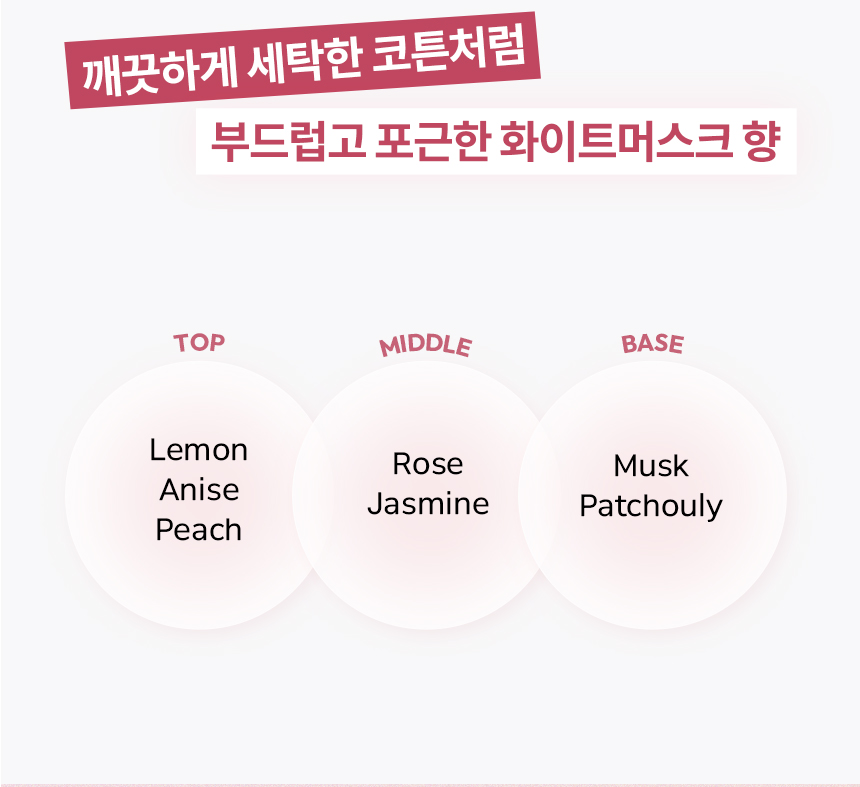 깨끗하게 세탁한 코튼처럼

부드럽고 포근한 화이트머스크 향

TOP

Lemon
Anise
Peach

MIDDLE

Rose
Jasmine

BASE

Musk
Patchouly